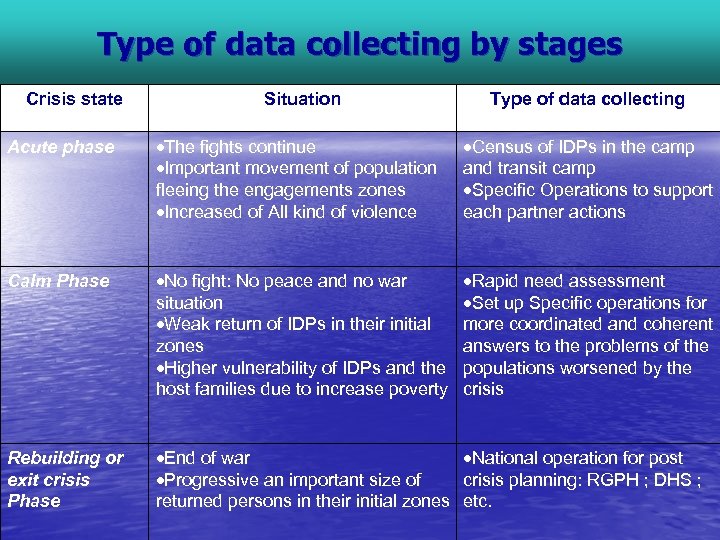 Type of data collecting by stages

| Crisis state | Situation | Type of data collecting |
|---|---|---|
| Acute phase | •The fights continue •Important movement of population fleeing the engagements zones •Increased of All kind of violence | •Census of IDPs in the camp and transit camp •Specific Operations to support each partner actions |
| Calm Phase | •No fight: No peace and no war situation •Weak return of IDPs in their initial zones •Higher vulnerability of IDPs and the host families due to increase poverty | •Rapid need assessment •Set up Specific operations for more coordinated and coherent answers to the problems of the populations worsened by the crisis |
| Rebuilding or exit crisis Phase | •End of war •Progressive an important size of returned persons in their initial zones | •National operation for post crisis planning: RGPH ; DHS ; etc. |